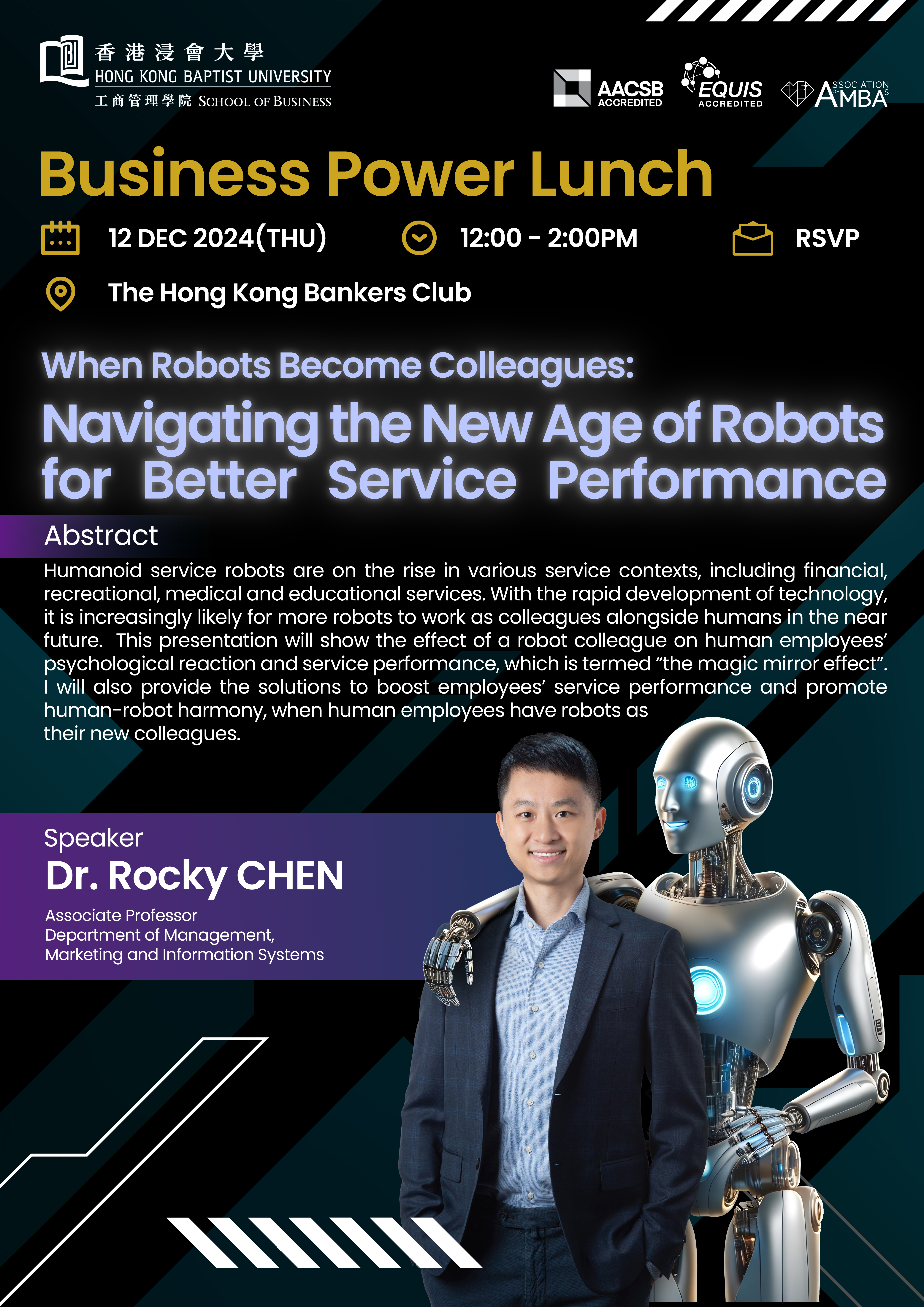 香港浸會大學
HONG KONG BAPTIST UNIVERSITY
工商管理學院 SCHOOL OF BUSINESS

AACSB ACCREDITED
EQUIS ACCREDITED
ASSOCIATION OF MBAS

Business Power Lunch

12 DEC 2024(THU)
12:00 - 2:00PM
RSVP
The Hong Kong Bankers Club

When Robots Become Colleagues:
Navigating the New Age of Robots for Better Service Performance

Abstract
Humanoid service robots are on the rise in various service contexts, including financial, recreational, medical and educational services. With the rapid development of technology, it is increasingly likely for more robots to work as colleagues alongside humans in the near future. This presentation will show the effect of a robot colleague on human employees' psychological reaction and service performance, which is termed "the magic mirror effect". I will also provide the solutions to boost employees' service performance and promote human-robot harmony, when human employees have robots as their new colleagues.

Speaker
Dr. Rocky CHEN
Associate Professor
Department of Management, Marketing and Information Systems